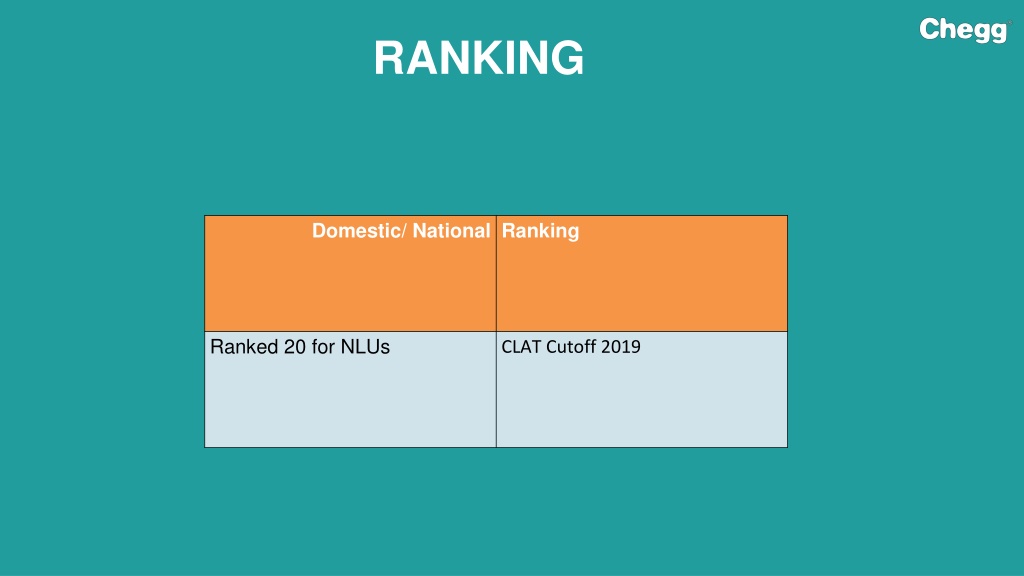 Chegg

RANKING

| Domestic/ National | Ranking |
|---|---|
| Ranked 20 for NLUs | CLAT Cutoff 2019 |